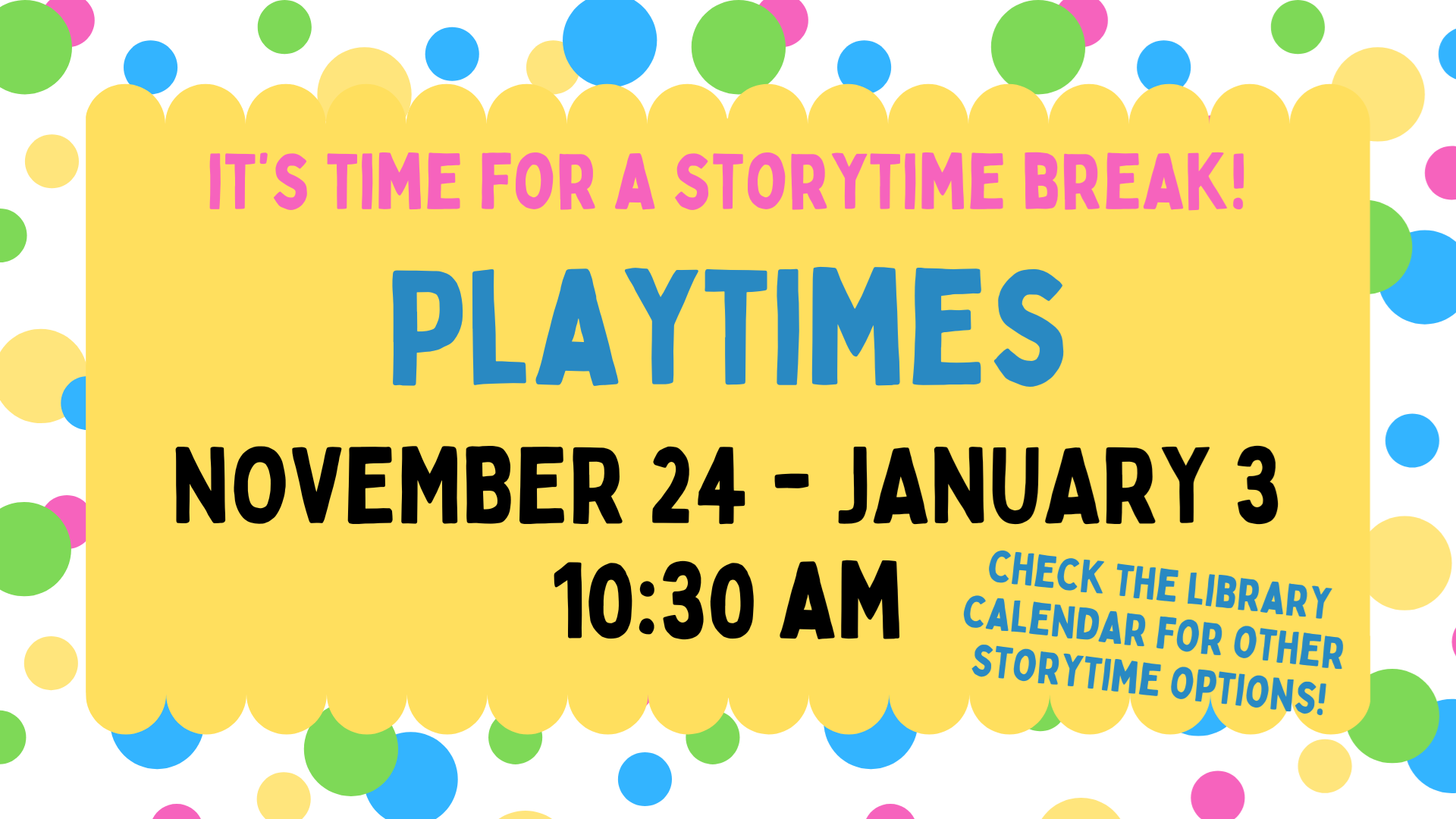 IT'S TIME FOR A STORYTIME BREAK!

PLAYTIMES

NOVEMBER 24 - JANUARY 3

10:30 AM

CHECK THE LIBRARY CALENDAR FOR OTHER STORYTIME OPTIONS!